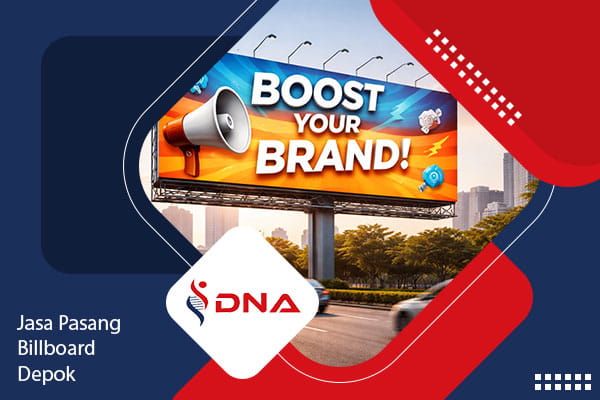 BOOST YOUR BRAND!

DNA

Jasa Pasang Billboard Depok